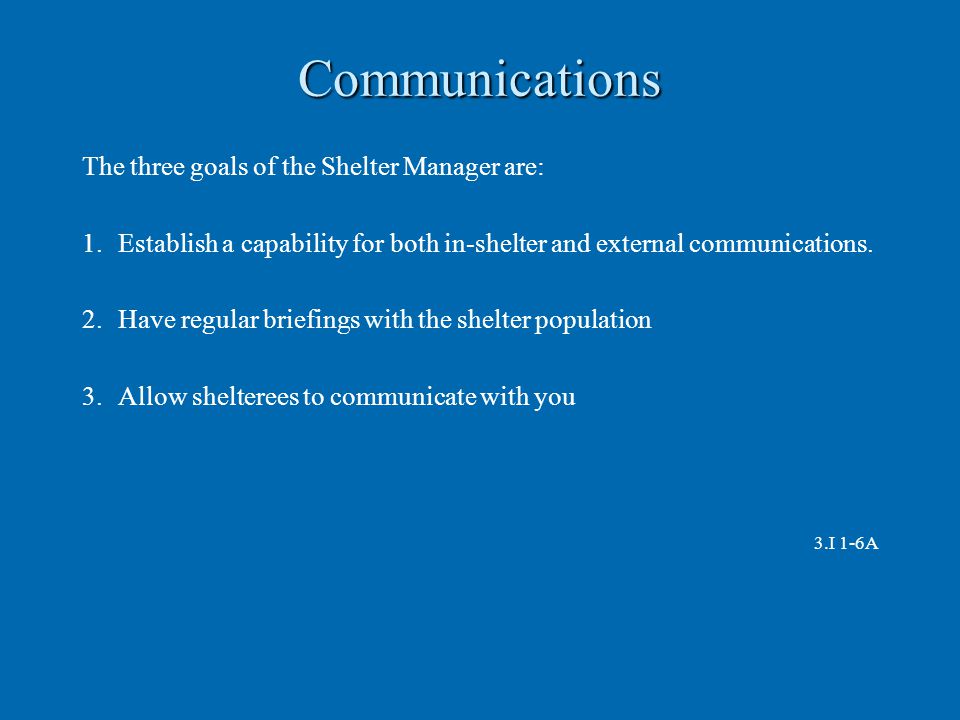 Communications

The three goals of the Shelter Manager are:

1. Establish a capability for both in-shelter and external communications.

2. Have regular briefings with the shelter population

3. Allow shelterees to communicate with you

3.I 1-6A